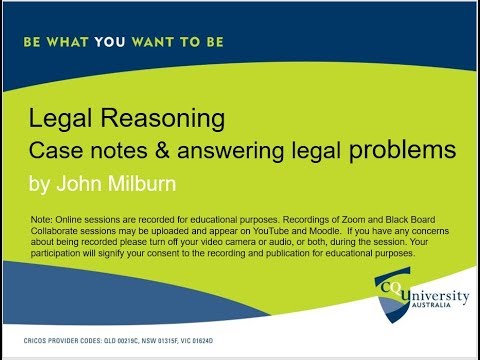 BE WHAT YOU WANT TO BE

Legal Reasoning
Case notes & answering legal problems
by John Milburn

Note: Online sessions are recorded for educational purposes. Recordings of Zoom and Black Board Collaborate sessions may be uploaded and appear on YouTube and Moodle. If you have any concerns about being recorded please turn off your video camera or audio, or both, during the session. Your participation will signify your consent to the recording and publication for educational purposes.

CQUniversity AUSTRALIA

CRICOS PROVIDER CODES: QLD 00219C, NSW 01315F, VIC 01624D